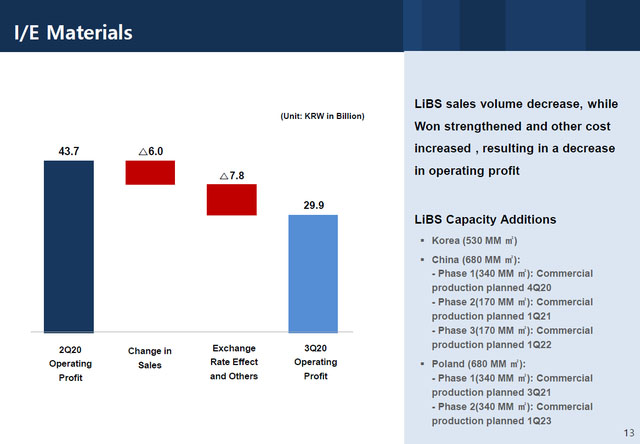 I/E Materials

(Unit: KRW in Billion)

43.7

△6.0

△7.8

29.9

2Q20 Operating Profit

Change in Sales

Exchange Rate Effect and Others

3Q20 Operating Profit

LiBS sales volume decrease, while Won strengthened and other cost increased , resulting in a decrease in operating profit

LiBS Capacity Additions

▪ Korea (530 MM ㎡)

▪ China (680 MM ㎡):
- Phase 1(340 MM ㎡): Commercial production planned 4Q20
- Phase 2(170 MM ㎡): Commercial production planned 1Q21
- Phase 3(170 MM ㎡): Commercial production planned 1Q22

▪ Poland (680 MM ㎡):
- Phase 1(340 MM ㎡): Commercial production planned 3Q21
- Phase 2(340 MM ㎡): Commercial production planned 1Q23

13